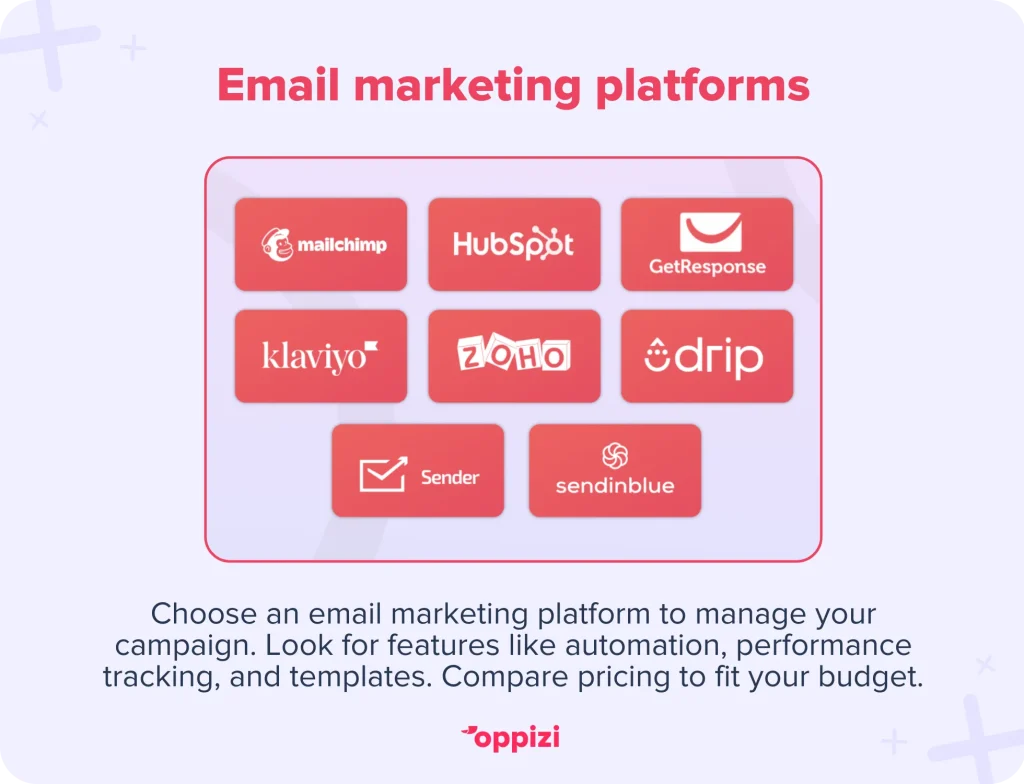 Email marketing platforms

mailchimp

HubSpot

GetResponse

klaviyo

ZOHO

drip

Sender

sendinblue

Choose an email marketing platform to manage your campaign. Look for features like automation, performance tracking, and templates. Compare pricing to fit your budget.

oppizi